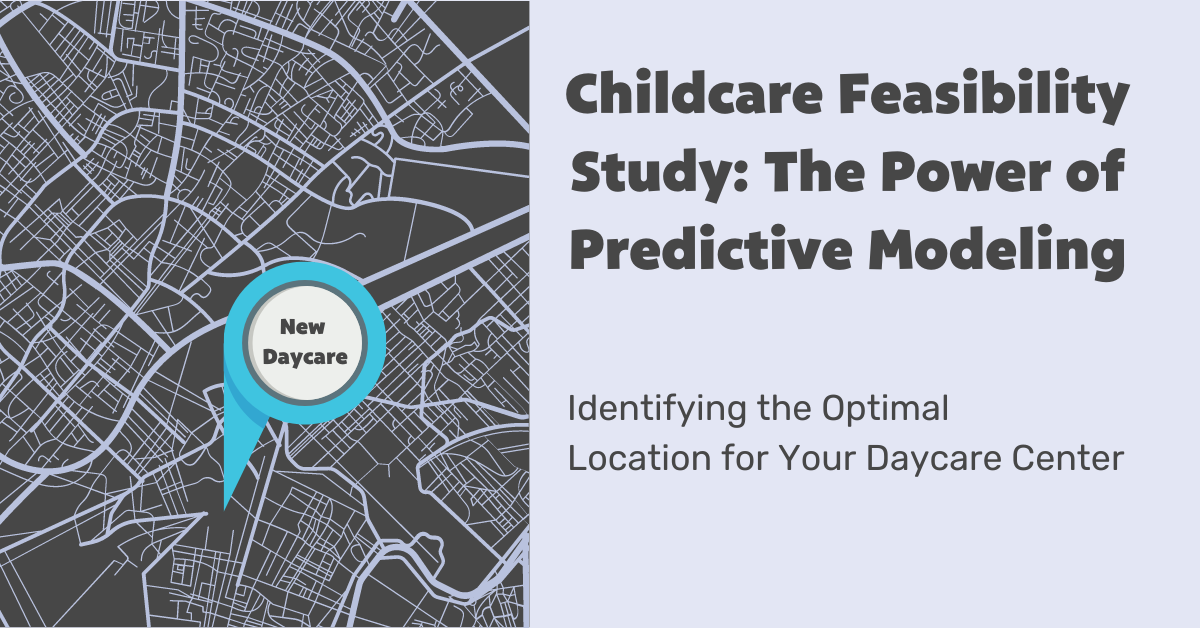 New Daycare

Childcare Feasibility Study: The Power of Predictive Modeling

Identifying the Optimal Location for Your Daycare Center